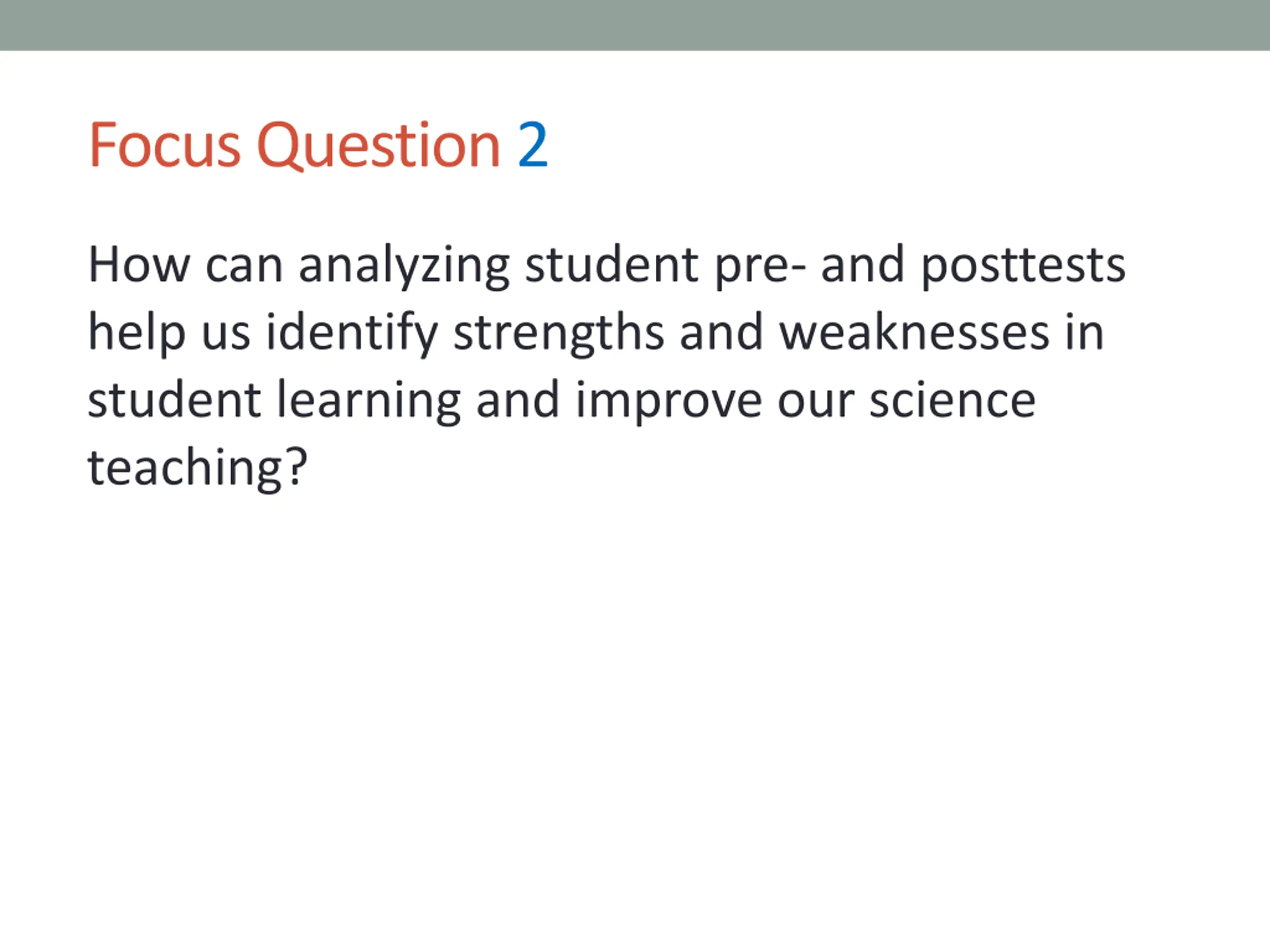 Focus Question 2

How can analyzing student pre- and posttests help us identify strengths and weaknesses in student learning and improve our science teaching?